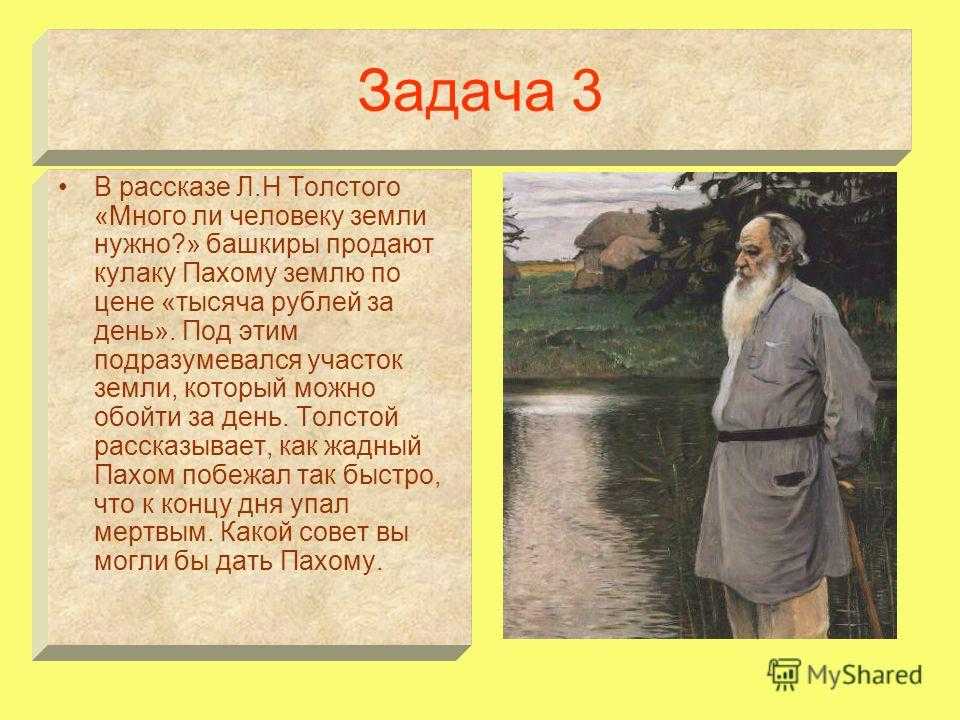 Задача 3

• В рассказе Л.Н Толстого «Много ли человеку земли нужно?» башкиры продают кулаку Пахому землю по цене «тысяча рублей за день». Под этим подразумевался участок земли, который можно обойти за день. Толстой рассказывает, как жадный Пахом побежал так быстро, что к концу дня упал мертвым. Какой совет вы могли бы дать Пахому.

MyShared